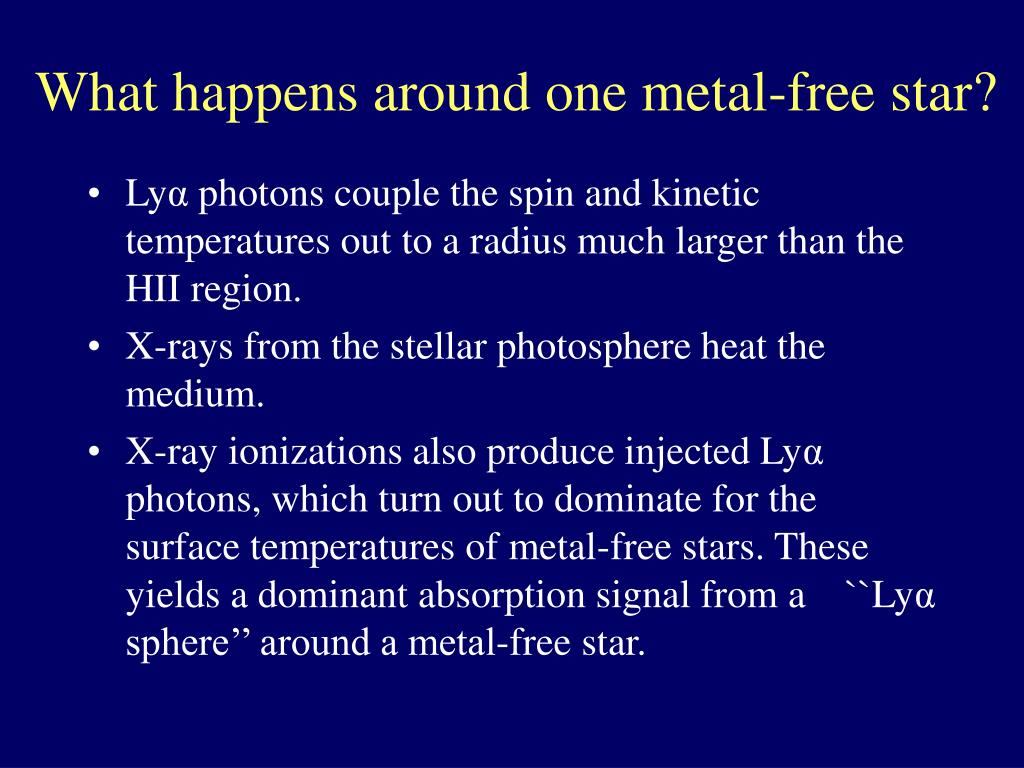 What happens around one metal-free star?

• Lyα photons couple the spin and kinetic temperatures out to a radius much larger than the HII region.

• X-rays from the stellar photosphere heat the medium.

• X-ray ionizations also produce injected Lyα photons, which turn out to dominate for the surface temperatures of metal-free stars. These yields a dominant absorption signal from a ``Lyα sphere’’ around a metal-free star.